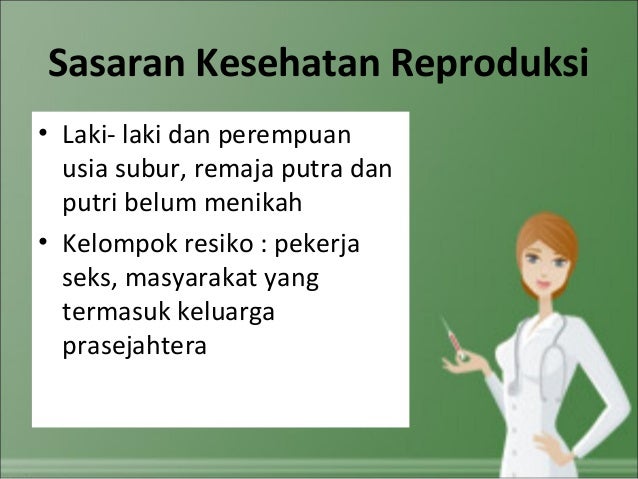 Sasaran Kesehatan Reproduksi

• Laki- laki dan perempuan usia subur, remaja putra dan putri belum menikah

• Kelompok resiko : pekerja seks, masyarakat yang termasuk keluarga prasejahtera